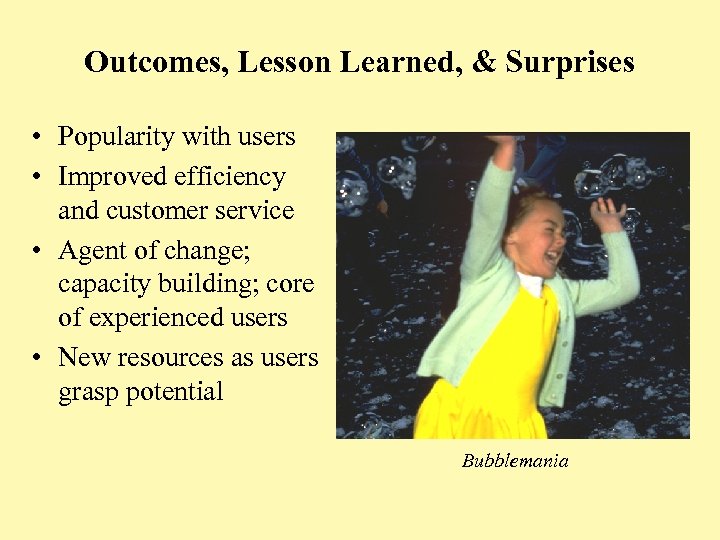 Outcomes, Lesson Learned, & Surprises

• Popularity with users
• Improved efficiency and customer service
• Agent of change; capacity building; core of experienced users
• New resources as users grasp potential

Bubblemania